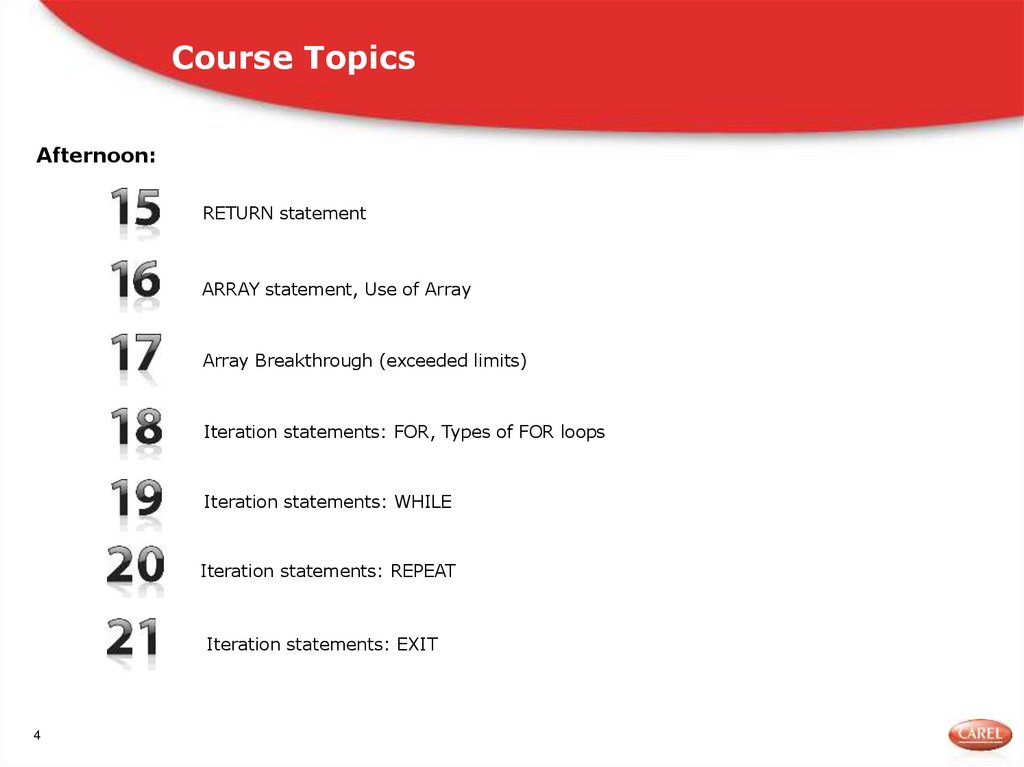 Course Topics

Afternoon:

15 RETURN statement

16 ARRAY statement, Use of Array

17 Array Breakthrough (exceeded limits)

18 Iteration statements: FOR, Types of FOR loops

19 Iteration statements: WHILE

20 Iteration statements: REPEAT

21 Iteration statements: EXIT

4

CAREL